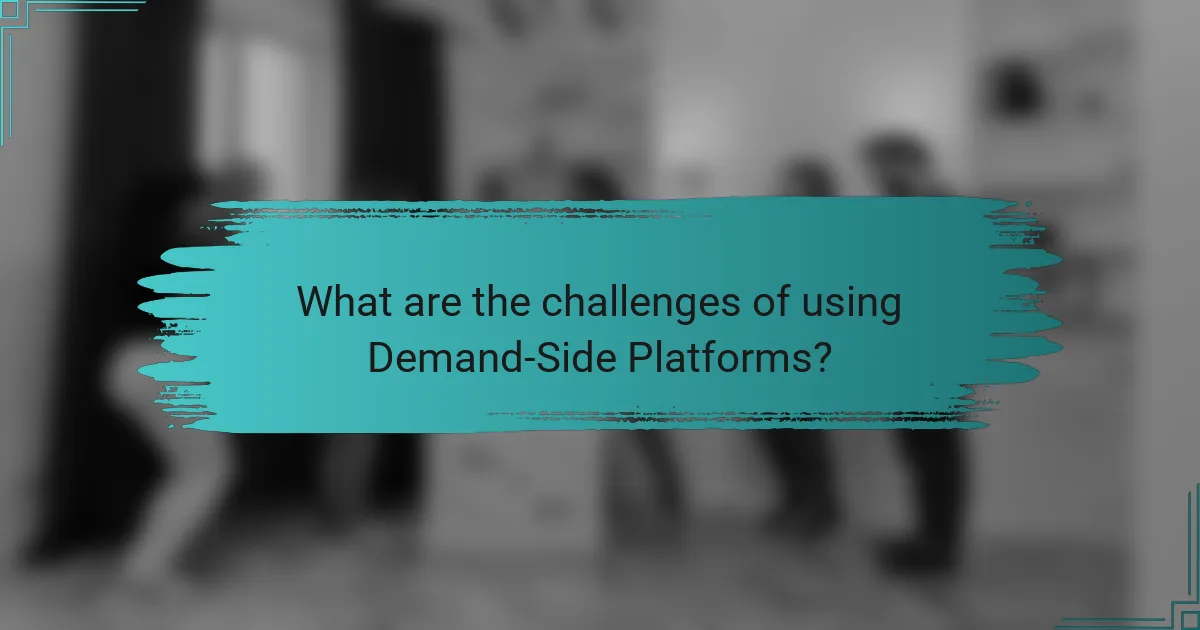 What are the challenges of using Demand-Side Platforms?